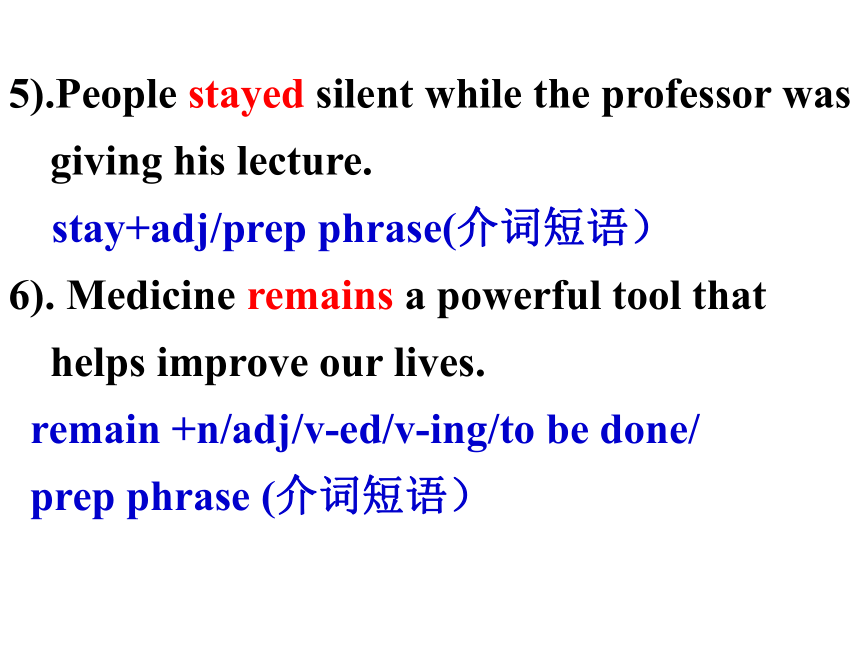 5).People stayed silent while the professor was giving his lecture.

stay+adj/prep phrase(介词短语）

6). Medicine remains a powerful tool that helps improve our lives.

remain +n/adj/v-ed/v-ing/to be done/ prep phrase (介词短语）